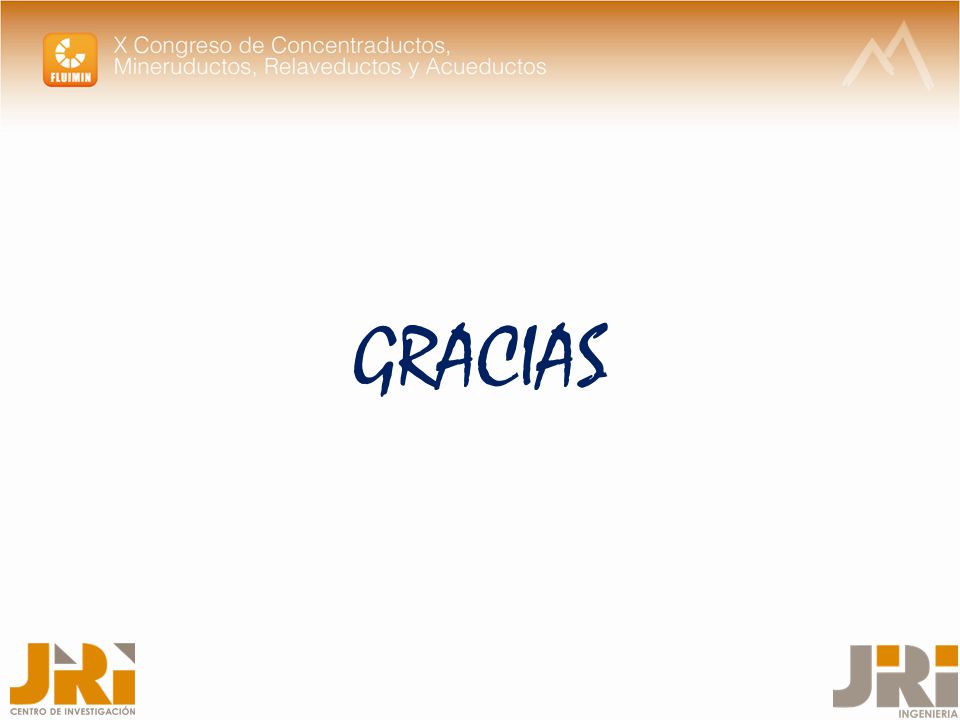 FLUIMIN

X Congreso de Concentraductos, Mineruductos, Relaveductos y Acueductos

GRACIAS

JRI
CENTRO DE INVESTIGACIÓN

JRI
INGENIERIA